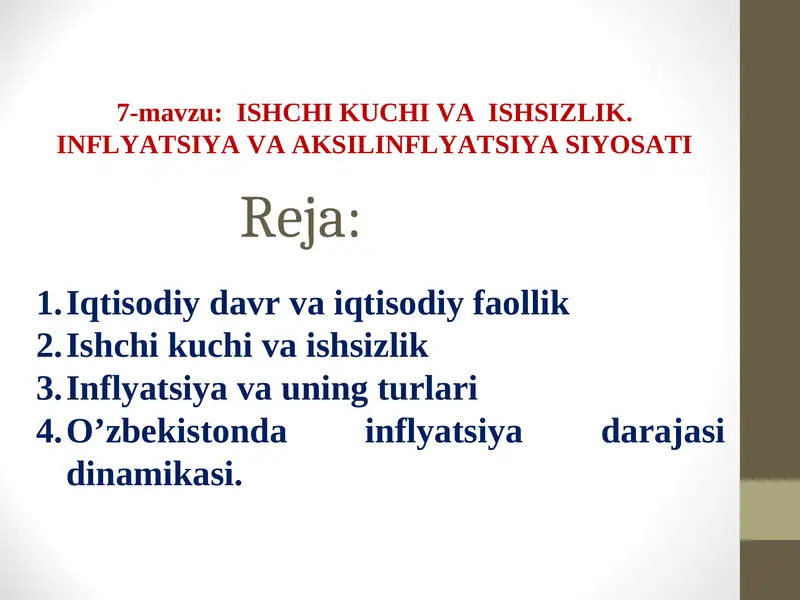 7-mavzu: ISHCHI KUCHI VA ISHSIZLIK. INFLYATSIYA VA AKSILINFLYATSIYA SIYOSATI

Reja:

1. Iqtisodiy davr va iqtisodiy faollik
2. Ishchi kuchi va ishsizlik
3. Inflyatsiya va uning turlari
4. O’zbekistonda inflyatsiya darajasi dinamikasi.